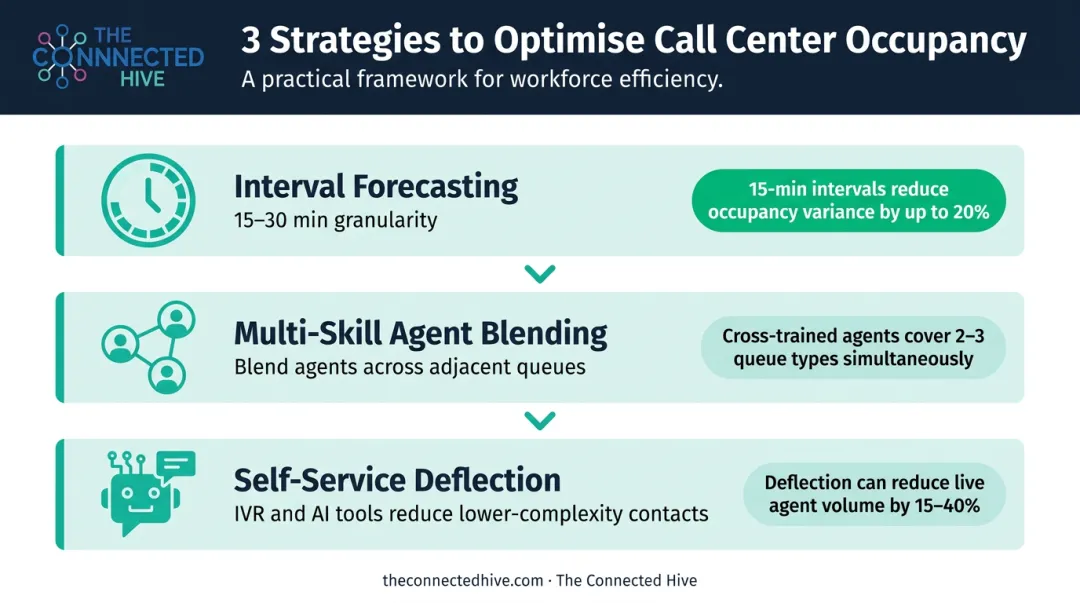 THE CONNECTED HIVE

3 Strategies to Optimise Call Center Occupancy

A practical framework for workforce efficiency.

Interval Forecasting
15–30 min granularity

15-min intervals reduce occupancy variance by up to 20%

Multi-Skill Agent Blending
Blend agents across adjacent queues

Cross-trained agents cover 2–3 queue types simultaneously

Self-Service Deflection
IVR and AI tools reduce lower-complexity contacts

Deflection can reduce live agent volume by 15–40%

theconnectedhive.com · The Connected Hive